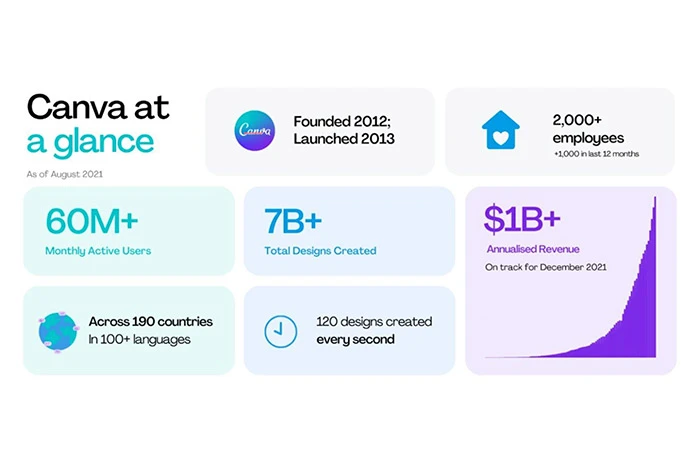 Canva at a glance

As of August 2021

Canva

Founded 2012; Launched 2013

2,000+ employees
+1,000 in last 12 months

60M+
Monthly Active Users

7B+
Total Designs Created

$1B+
Annualised Revenue
On track for December 2021

Across 190 countries
In 100+ languages

120 designs created
every second